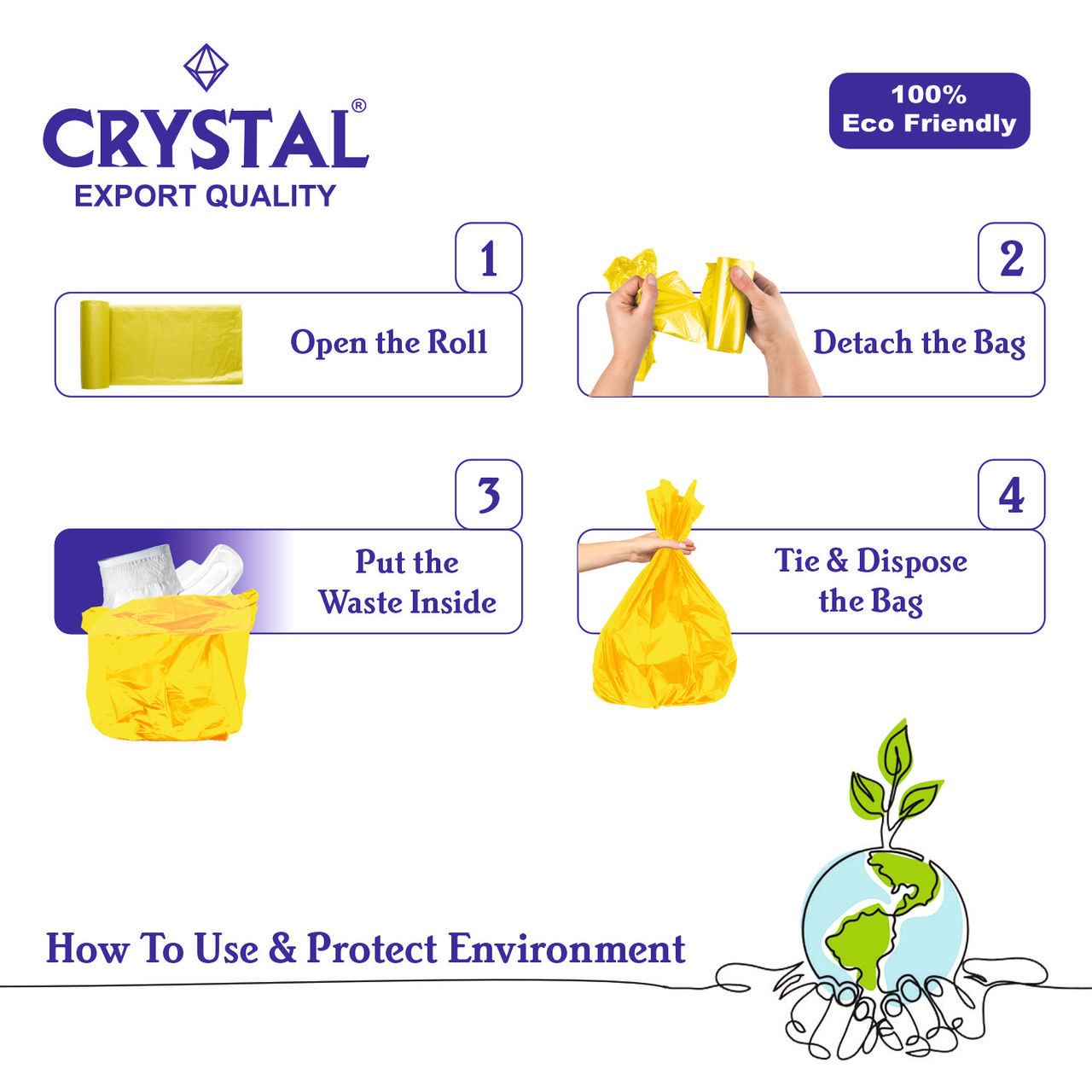 CRYSTAL®
EXPORT QUALITY

100%
Eco Friendly

1
Open the Roll

2
Detach the Bag

3
Put the Waste Inside

4
Tie & Dispose the Bag

How To Use & Protect Environment